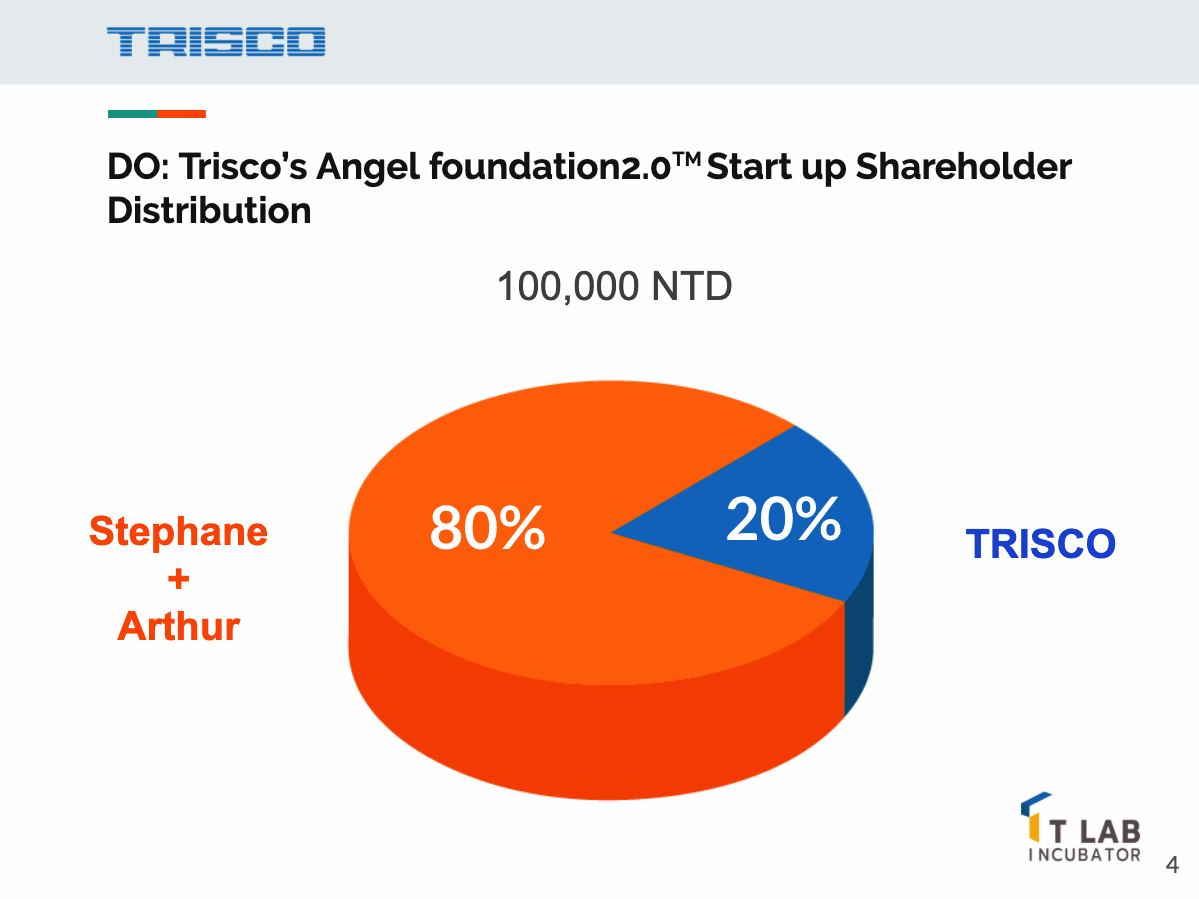 TRISCO

DO: Trisco's Angel foundation2.0™ Start up Shareholder Distribution

100,000 NTD

Stephane
+
Arthur

80%

20%

TRISCO

T LAB
INCUBATOR

4